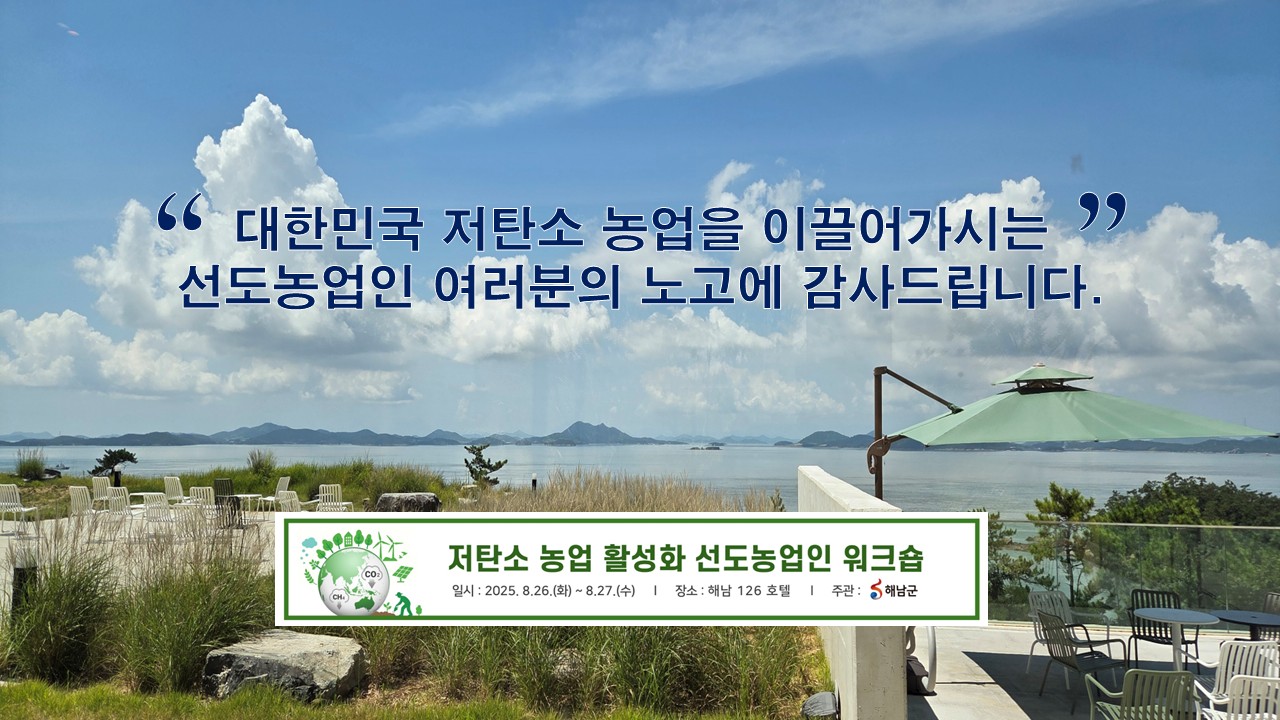 “ 대한민국 저탄소 농업을 이끌어가시는 ”
선도농업인 여러분의 노고에 감사드립니다.

$CO_2$
$CH_4$

저탄소 농업 활성화 선도농업인 워크숍

일시 : 2025. 8.26.(화) ~ 8.27.(수) | 장소 : 해남 126 호텔 | 주관 : 해남군